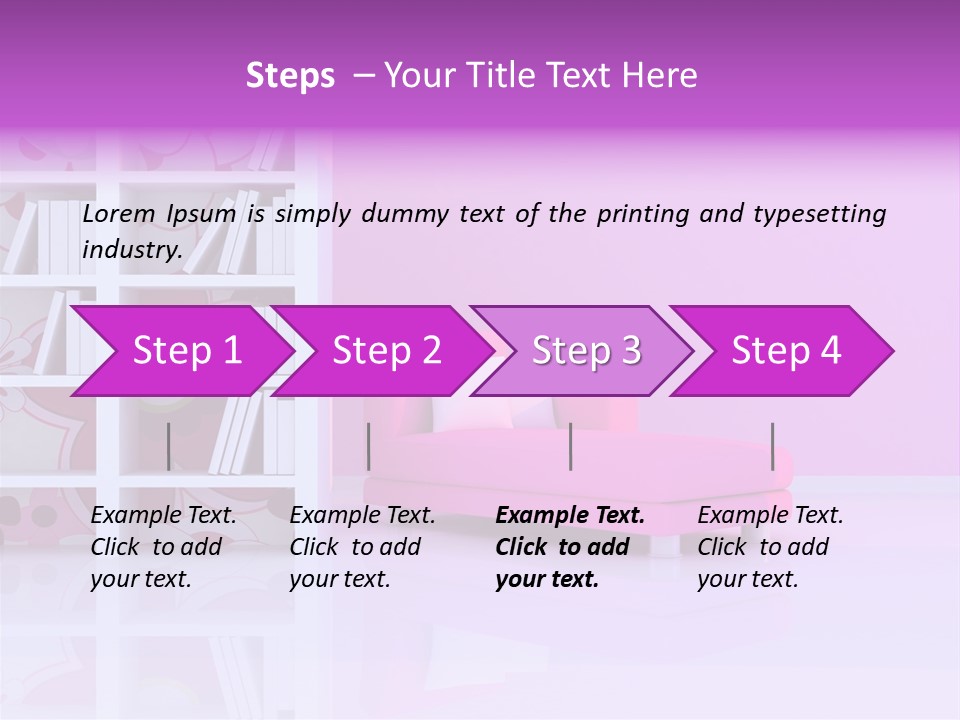 Steps – Your Title Text Here

Lorem Ipsum is simply dummy text of the printing and typesetting industry.

Step 1

Step 2

Step 3

Step 4

Example Text. Click to add your text.

Example Text. Click to add your text.

Example Text. Click to add your text.

Example Text. Click to add your text.